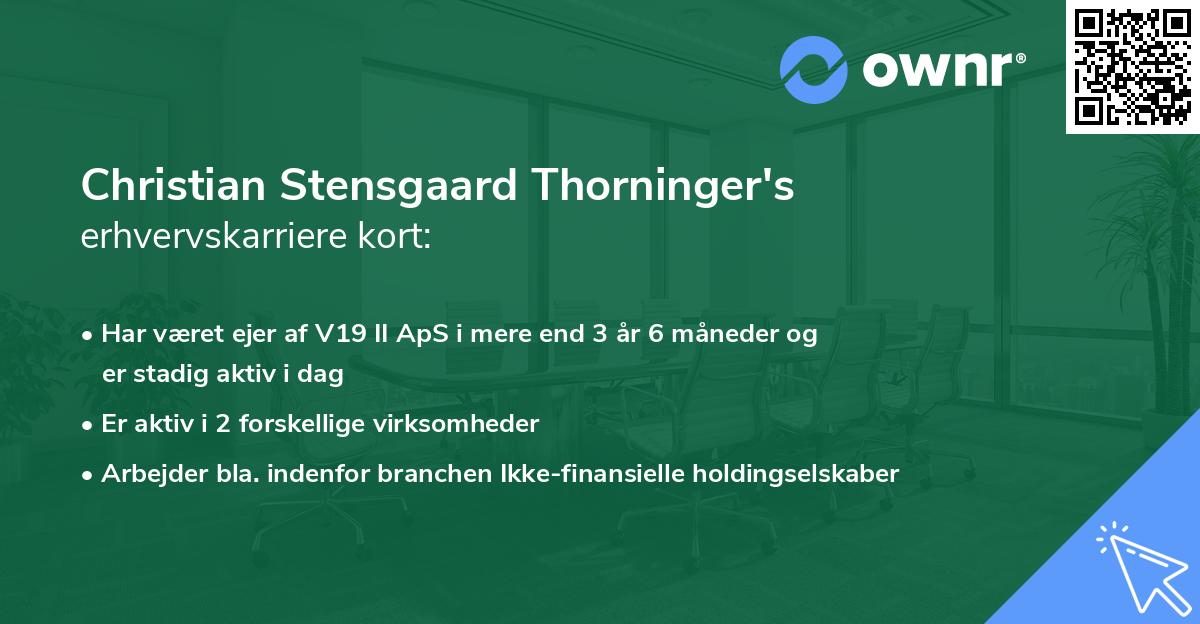 ownr®

Christian Stensgaard Thorninger's
erhvervskarriere kort:

• Har været ejer af V19 II ApS i mere end 3 år 6 måneder og er stadig aktiv i dag
• Er aktiv i 2 forskellige virksomheder
• Arbejder bla. indenfor branchen Ikke-finansielle holdingselskaber